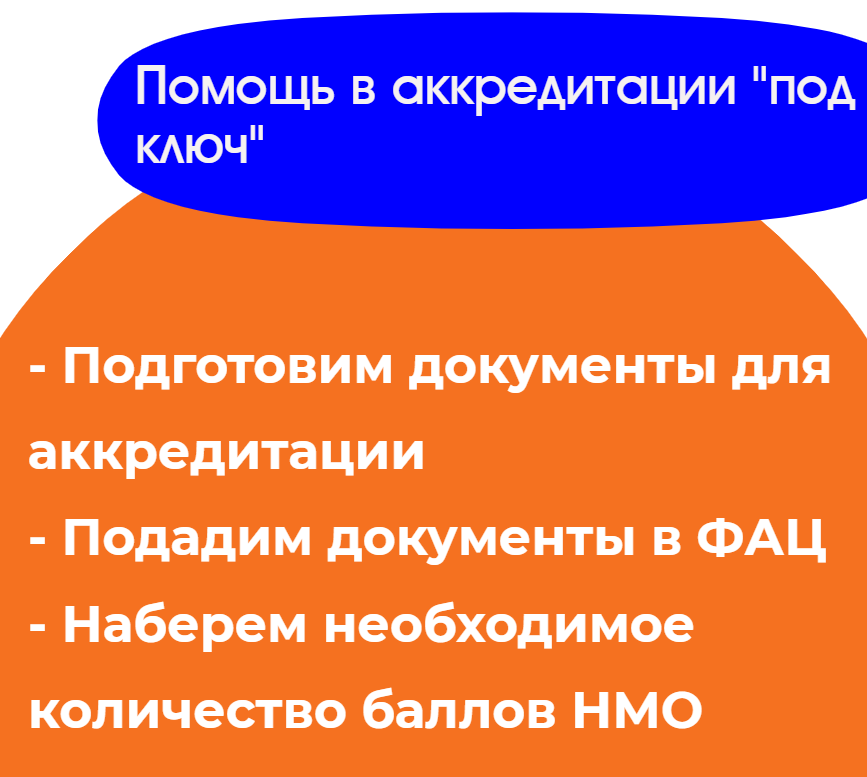 Помощь в аккредитации "под ключ"

- Подготовим документы для аккредитации
- Подадим документы в ФАЦ
- Наберем необходимое количество баллов НМО